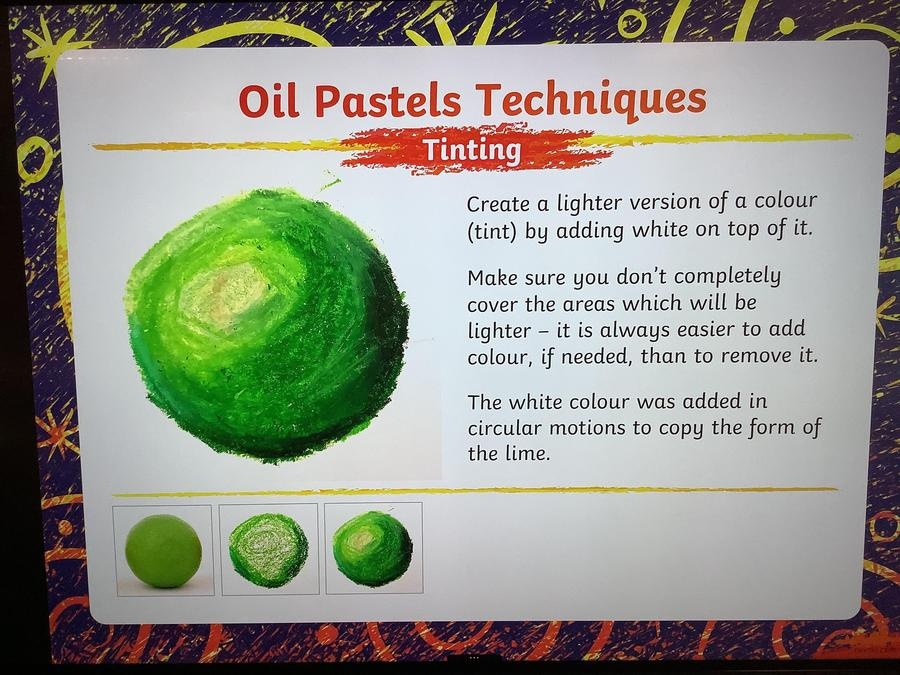 Oil Pastels Techniques

Tinting

Create a lighter version of a colour (tint) by adding white on top of it.

Make sure you don't completely cover the areas which will be lighter – it is always easier to add colour, if needed, than to remove it.

The white colour was added in circular motions to copy the form of the lime.